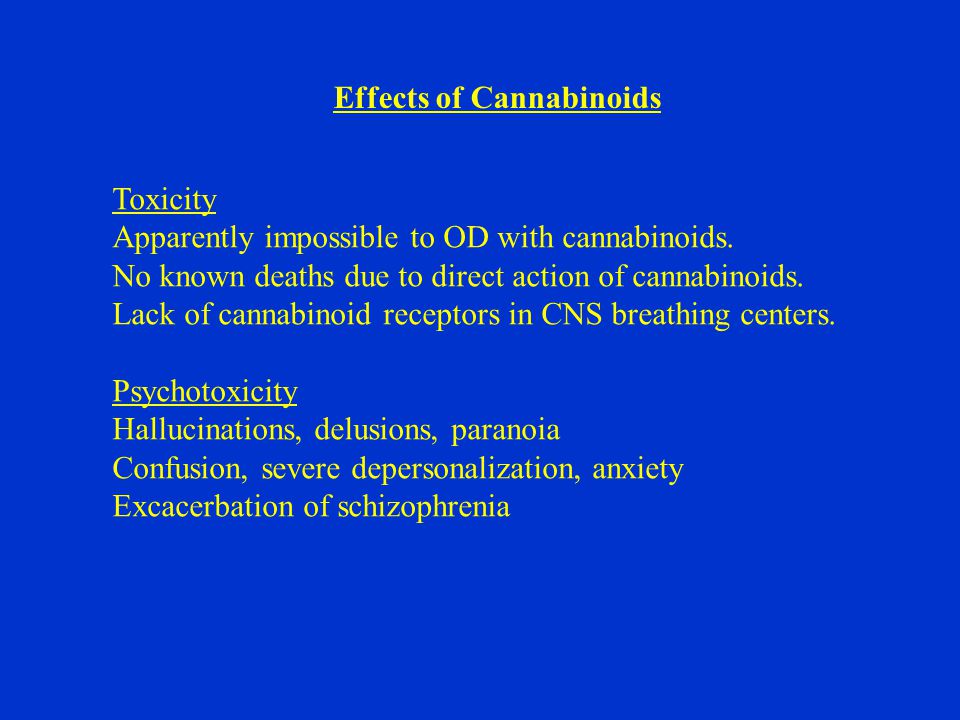 Effects of Cannabinoids

Toxicity
Apparently impossible to OD with cannabinoids.
No known deaths due to direct action of cannabinoids.
Lack of cannabinoid receptors in CNS breathing centers.

Psychotoxicity
Hallucinations, delusions, paranoia
Confusion, severe depersonalization, anxiety
Excacerbation of schizophrenia